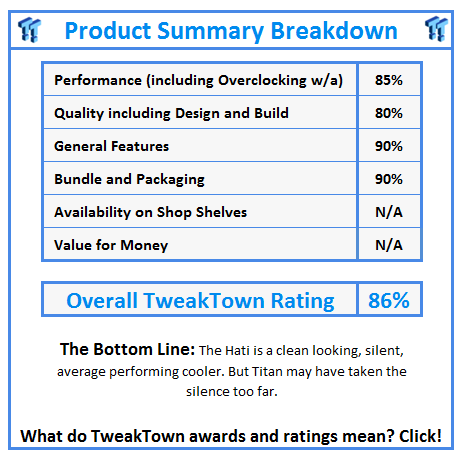 Product Summary Breakdown

| Performance (including Overclocking w/a) | 85% |
|---|---|
| Quality including Design and Build | 80% |
| General Features | 90% |
| Bundle and Packaging | 90% |
| Availability on Shop Shelves | N/A |
| Value for Money | N/A |

| Overall TweakTown Rating | 86% |
|---|---|

The Bottom Line: The Hati is a clean looking, silent, average performing cooler. But Titan may have taken the silence too far.

What do TweakTown awards and ratings mean? Click!